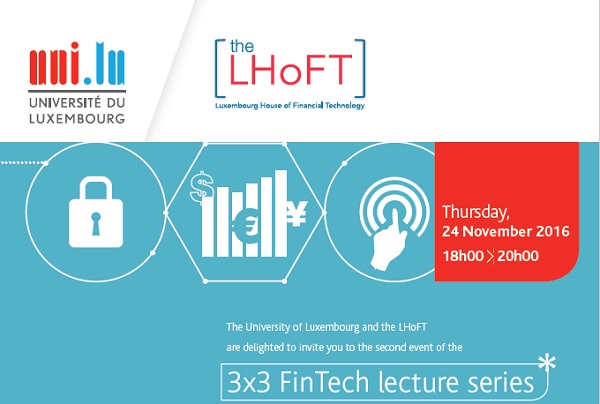 uni.lu
UNIVERSITÉ DU
LUXEMBOURG

the
LHoFT
Luxembourg House of Financial Technology

$
€
¥

Thursday,
24 November 2016
18h00 > 20h00

The University of Luxembourg and the LHoFT are delighted to invite you to the second event of the

3x3 FinTech lecture series
*